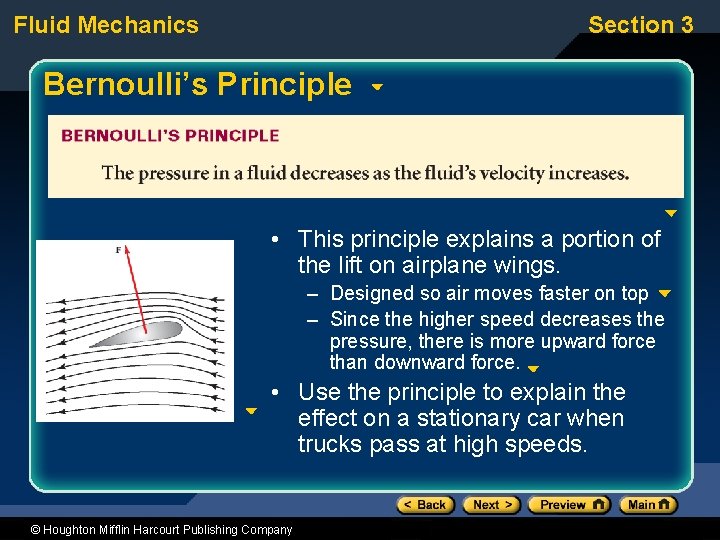 Fluid Mechanics

Section 3

Bernoulli's Principle

BERNOULLI'S PRINCIPLE

The pressure in a fluid decreases as the fluid's velocity increases.

F

• This principle explains a portion of the lift on airplane wings.
– Designed so air moves faster on top
– Since the higher speed decreases the pressure, there is more upward force than downward force.
• Use the principle to explain the effect on a stationary car when trucks pass at high speeds.

< Back Next > Preview Main

© Houghton Mifflin Harcourt Publishing Company